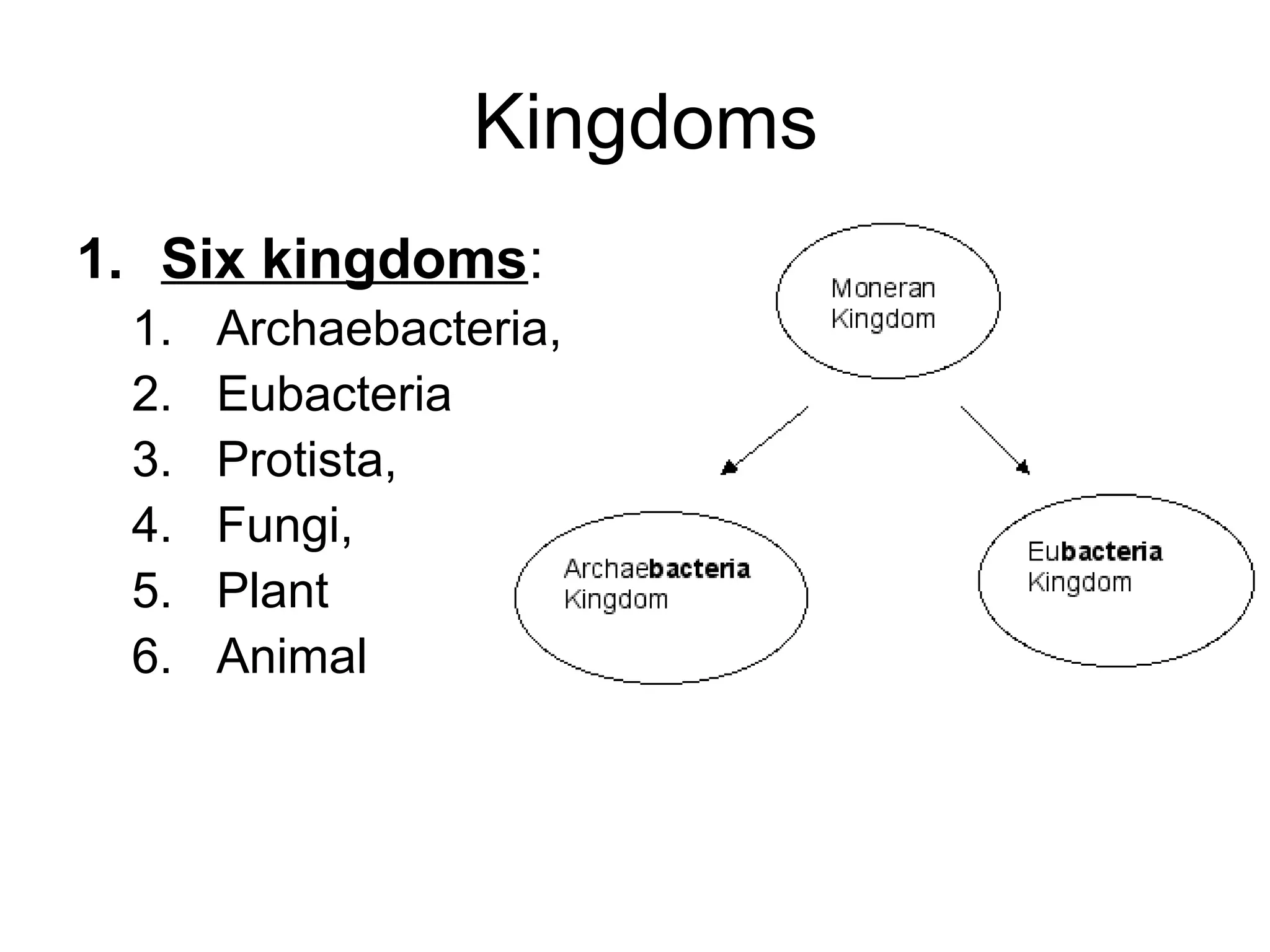 Kingdoms

1. Six kingdoms:
1. Archaebacteria,
2. Eubacteria
3. Protista,
4. Fungi,
5. Plant
6. Animal

Moneran Kingdom

Archaebacteria Kingdom

Eubacteria Kingdom